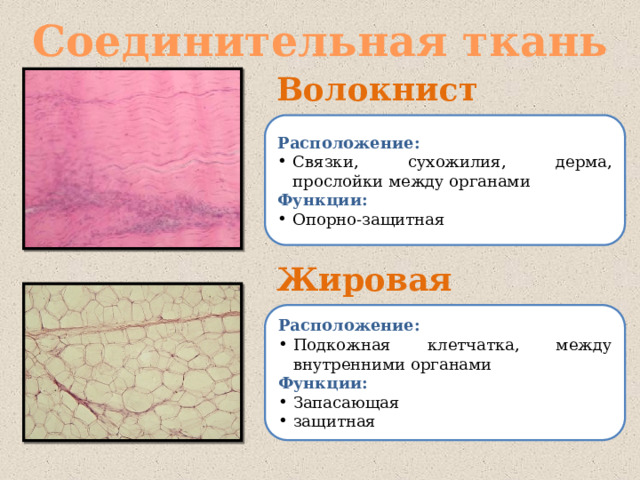 Соединительная ткань

Волокнист

Расположение:
• Связки, сухожилия, дерма, прослойки между органами
Функции:
• Опорно-защитная

Жировая

Расположение:
• Подкожная клетчатка, между внутренними органами
Функции:
• Запасающая
• защитная